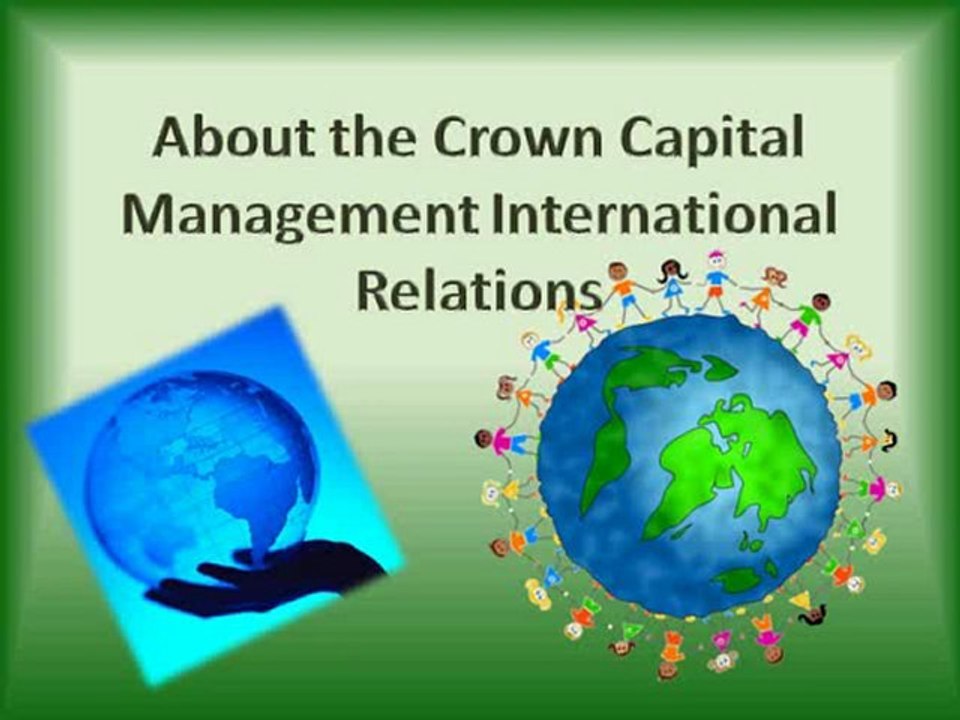 About the Crown Capital Management International Relations